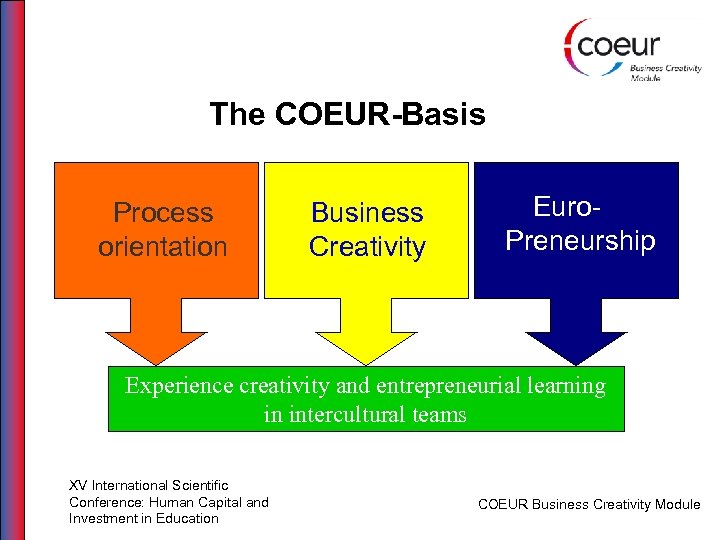 coeur
Business Creativity Module

The COEUR-Basis

Process orientation

Business Creativity

Euro-Preneurship

Experience creativity and entrepreneurial learning in intercultural teams

XV International Scientific Conference: Human Capital and Investment in Education

COEUR Business Creativity Module